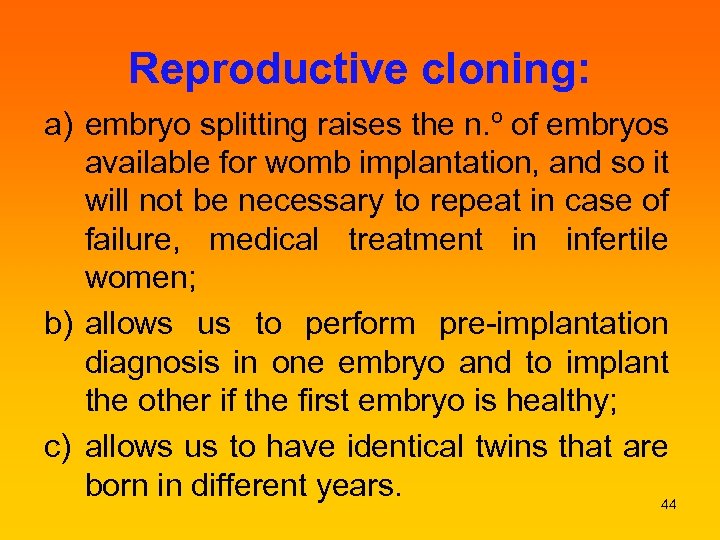 Reproductive cloning:

a) embryo splitting raises the n.º of embryos available for womb implantation, and so it will not be necessary to repeat in case of failure, medical treatment in infertile women;

b) allows us to perform pre-implantation diagnosis in one embryo and to implant the other if the first embryo is healthy;

c) allows us to have identical twins that are born in different years.

44